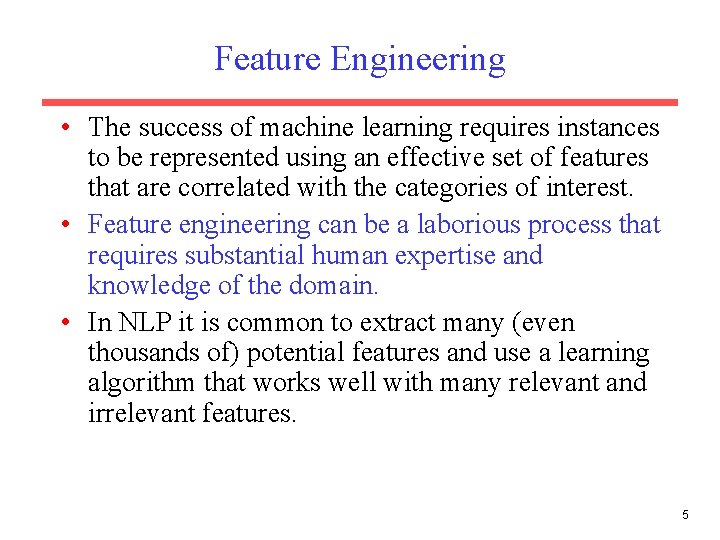 Feature Engineering

• The success of machine learning requires instances to be represented using an effective set of features that are correlated with the categories of interest.

• Feature engineering can be a laborious process that requires substantial human expertise and knowledge of the domain.

• In NLP it is common to extract many (even thousands of) potential features and use a learning algorithm that works well with many relevant and irrelevant features.

5